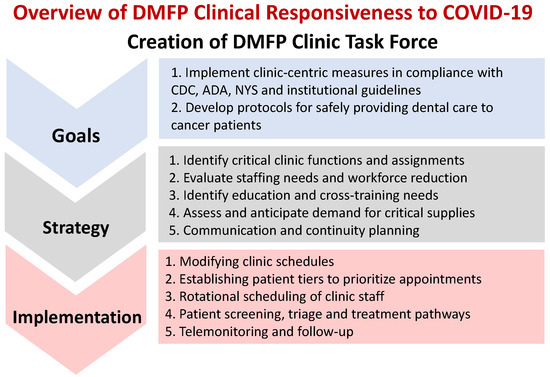 Overview of DMFP Clinical Responsiveness to COVID-19

Creation of DMFP Clinic Task Force

Goals

1. Implement clinic-centric measures in compliance with CDC, ADA, NYS and institutional guidelines
2. Develop protocols for safely providing dental care to cancer patients

Strategy

1. Identify critical clinic functions and assignments
2. Evaluate staffing needs and workforce reduction
3. Identify education and cross-training needs
4. Assess and anticipate demand for critical supplies
5. Communication and continuity planning

Implementation

1. Modifying clinic schedules
2. Establishing patient tiers to prioritize appointments
3. Rotational scheduling of clinic staff
4. Patient screening, triage and treatment pathways
5. Telemonitoring and follow-up